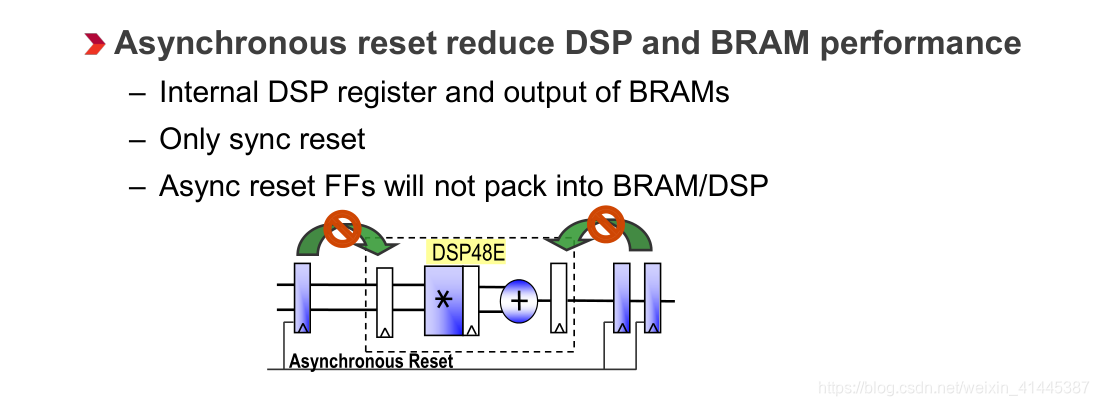 Asynchronous reset reduce DSP and BRAM performance

– Internal DSP register and output of BRAMs

– Only sync reset

– Async reset FFs will not pack into BRAM/DSP

DSP48E

$*$

$+$

Asynchronous Reset

https://blog.csdn.net/weixin_41445387